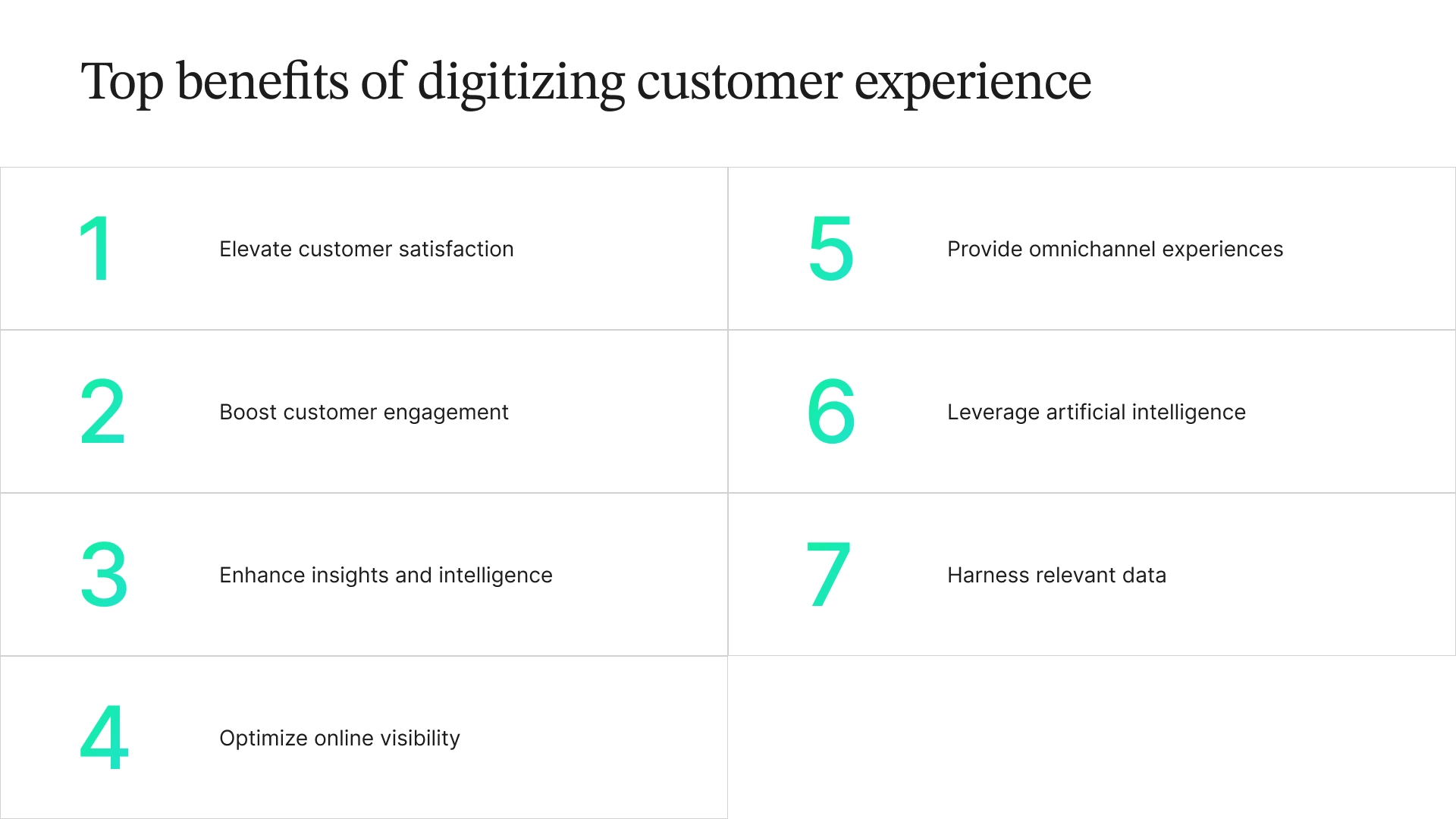 Top benefits of digitizing customer experience

1 Elevate customer satisfaction

2 Boost customer engagement

3 Enhance insights and intelligence

4 Optimize online visibility

5 Provide omnichannel experiences

6 Leverage artificial intelligence

7 Harness relevant data